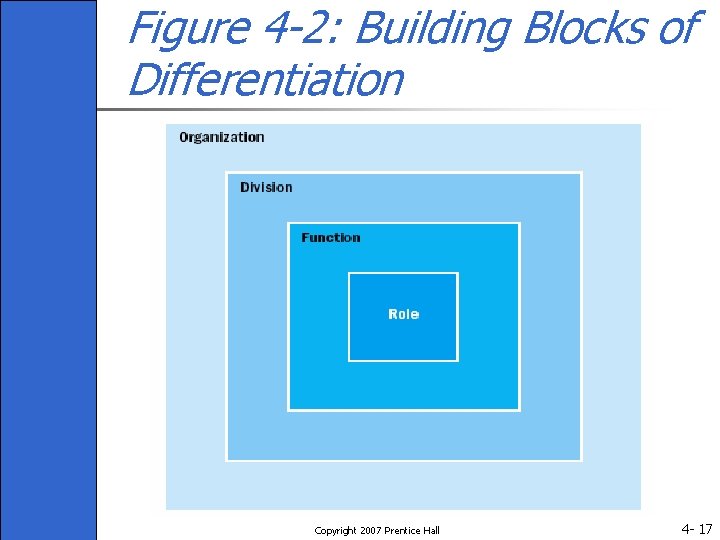 Figure 4-2: Building Blocks of Differentiation

Organization

Division

Function

Role

Copyright 2007 Prentice Hall

4- 17